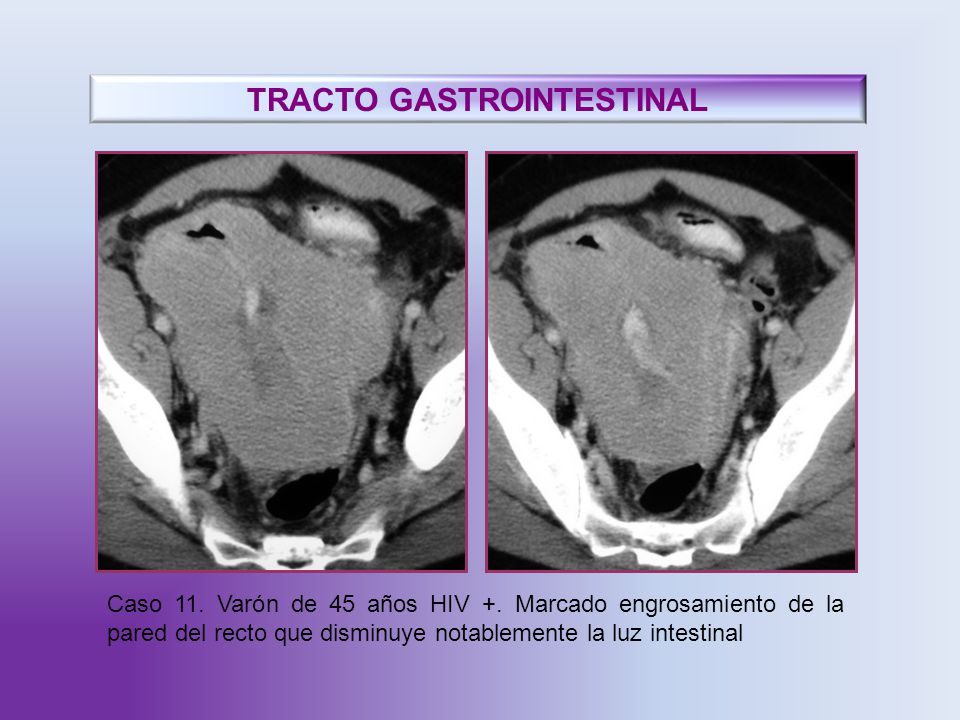 TRACTO GASTROINTESTINAL

Caso 11. Varón de 45 años HIV +. Marcado engrosamiento de la pared del recto que disminuye notablemente la luz intestinal